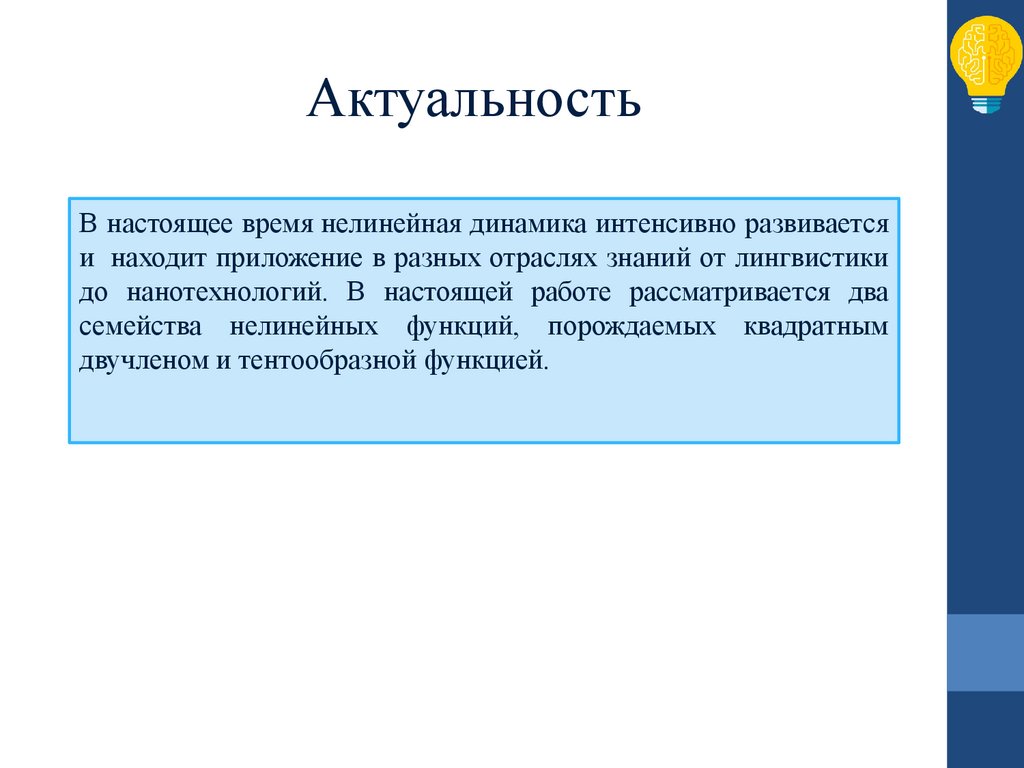 Актуальность

В настоящее время нелинейная динамика интенсивно развивается и находит приложение в разных отраслях знаний от лингвистики до нанотехнологий. В настоящей работе рассматривается два семейства нелинейных функций, порождаемых квадратным двучленом и тентообразной функцией.